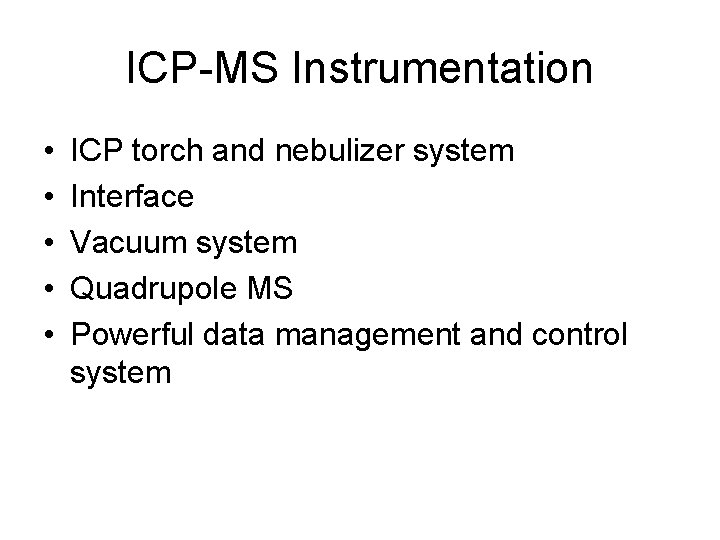 ICP-MS Instrumentation

• ICP torch and nebulizer system
• Interface
• Vacuum system
• Quadrupole MS
• Powerful data management and control system